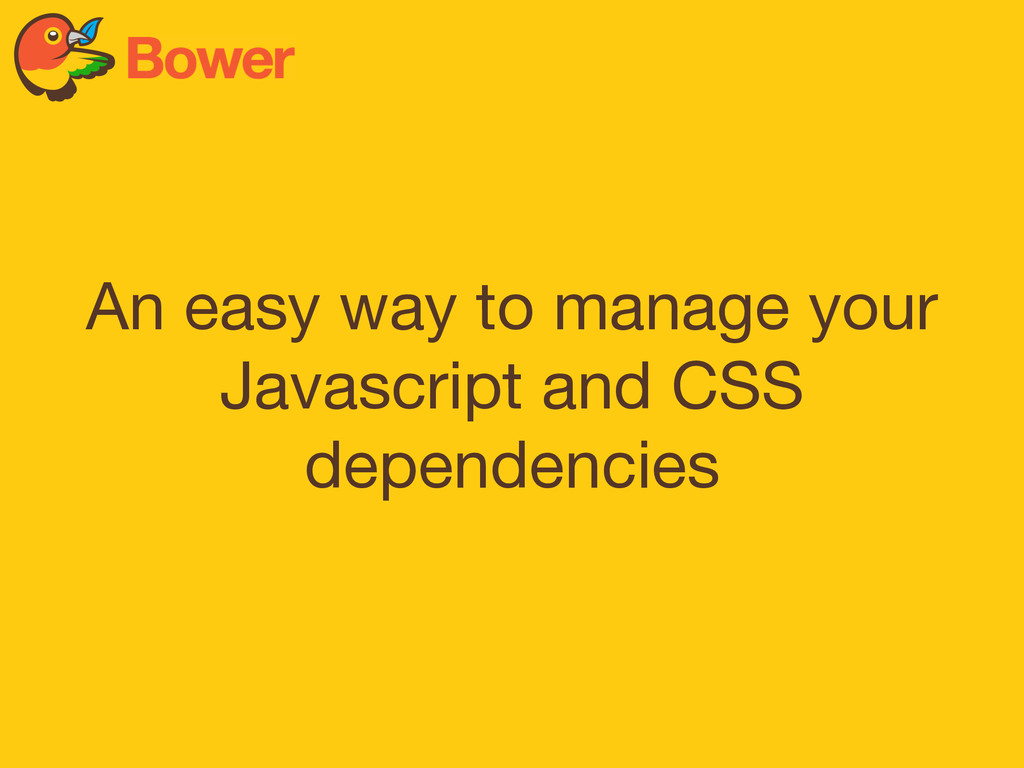 Bower

An easy way to manage your Javascript and CSS dependencies